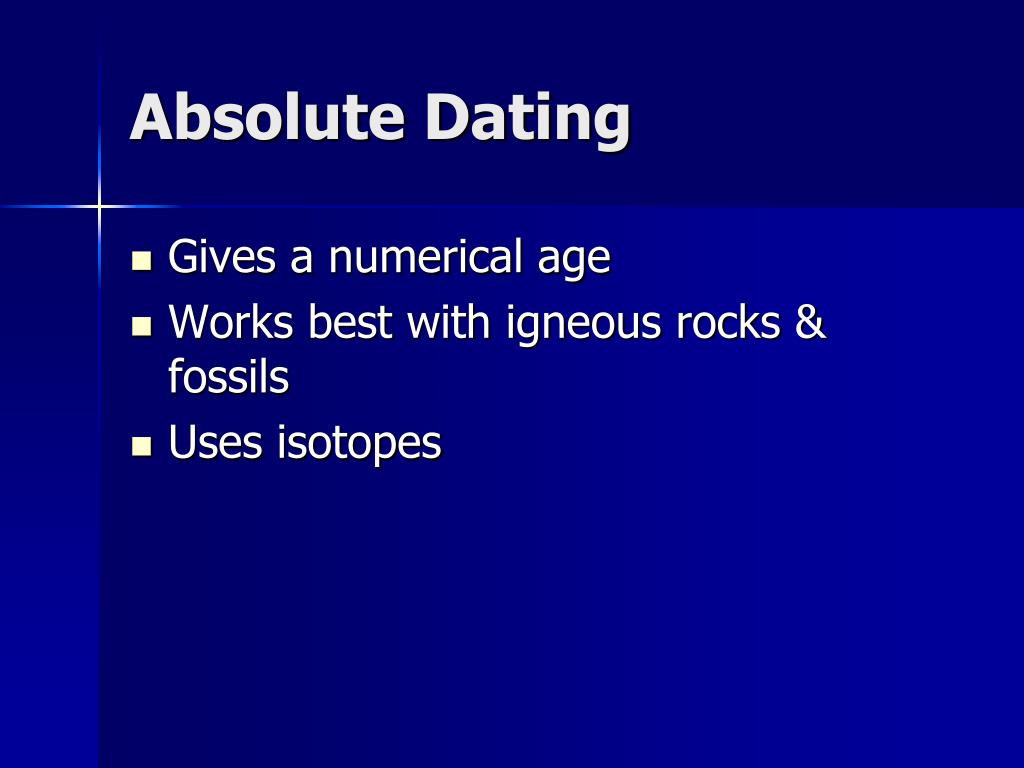 Absolute Dating

- Gives a numerical age
- Works best with igneous rocks & fossils
- Uses isotopes